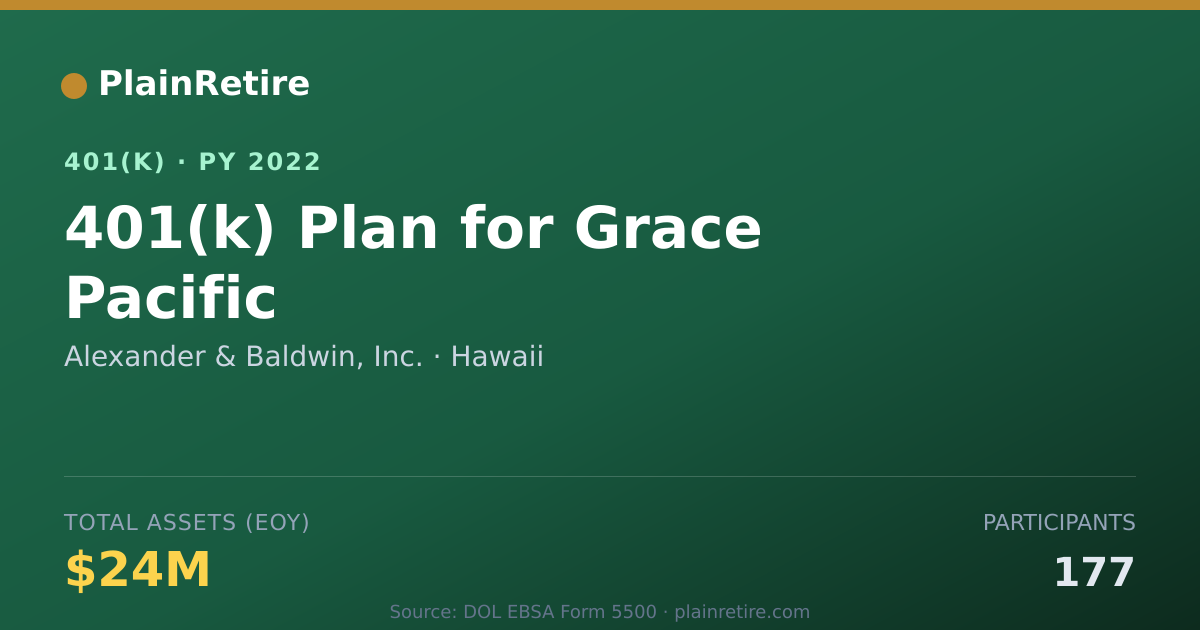 PlainRetire

401(K) · PY 2022

401(k) Plan for Grace Pacific

Alexander & Baldwin, Inc. · Hawaii

TOTAL ASSETS (EOY)

$24M

PARTICIPANTS

177

Source: DOL EBSA Form 5500 · plainretire.com